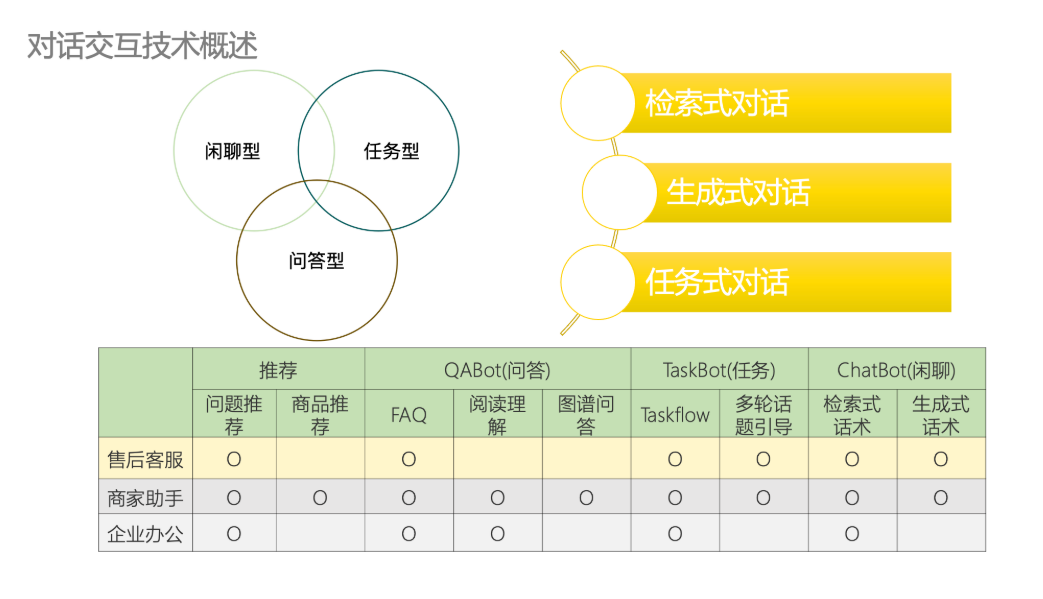 对话交互技术概述

闲聊型

任务型

问答型

检索式对话

生成式对话

任务式对话

| | 推荐 | | QABot(问答) | | | TaskBot(任务) | | ChatBot(闲聊) | |
|---|---|---|---|---|---|---|---|---|---|
| | 问题推荐 | 商品推荐 | FAQ | 阅读理解 | 图谱问答 | Taskflow | 多轮话题引导 | 检索式话术 | 生成式话术 |
| 售后客服 | O | | O | | | O | O | O | O |
| 商家助手 | O | O | O | O | O | O | O | O | O |
| 企业办公 | O | | O | O | | O | | O | |